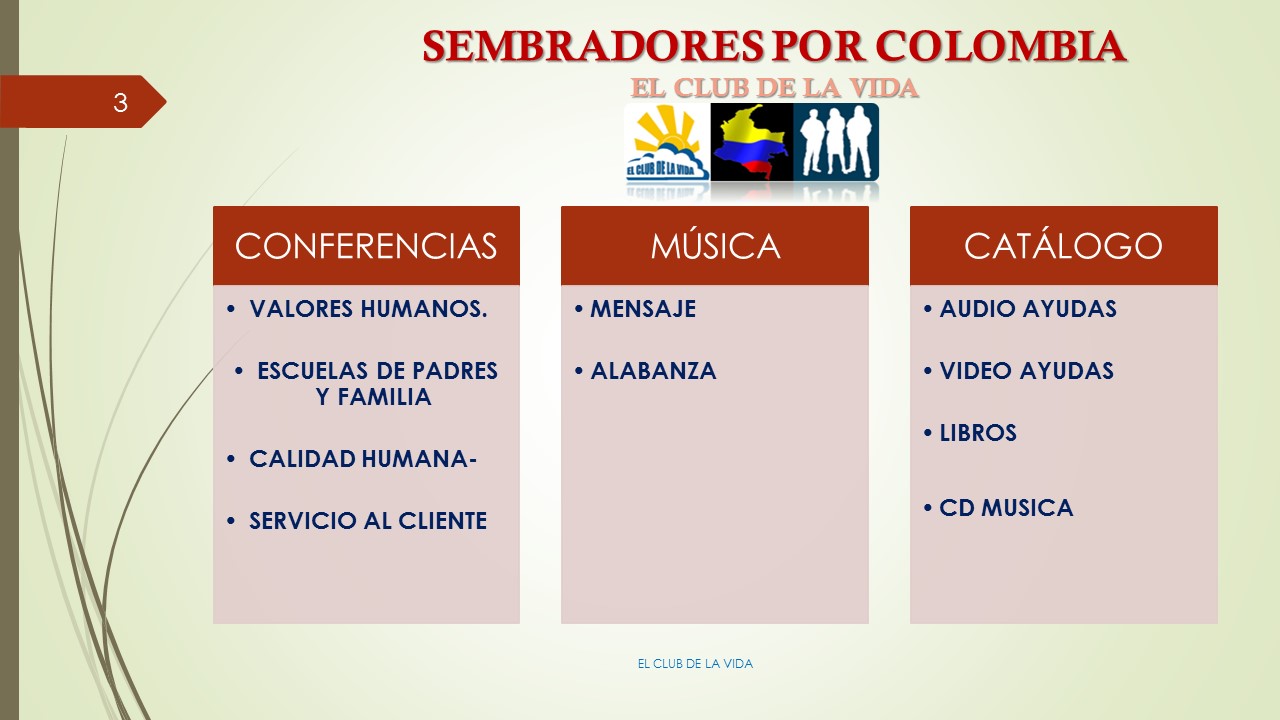 3

SEMBRADORES POR COLOMBIA
EL CLUB DE LA VIDA

EL CLUB DE LA VIDA

CONFERENCIAS

• VALORES HUMANOS.

• ESCUELAS DE PADRES Y FAMILIA

• CALIDAD HUMANA-

• SERVICIO AL CLIENTE

MÚSICA

• MENSAJE

• ALABANZA

CATÁLOGO

• AUDIO AYUDAS

• VIDEO AYUDAS

• LIBROS

• CD MUSICA

EL CLUB DE LA VIDA